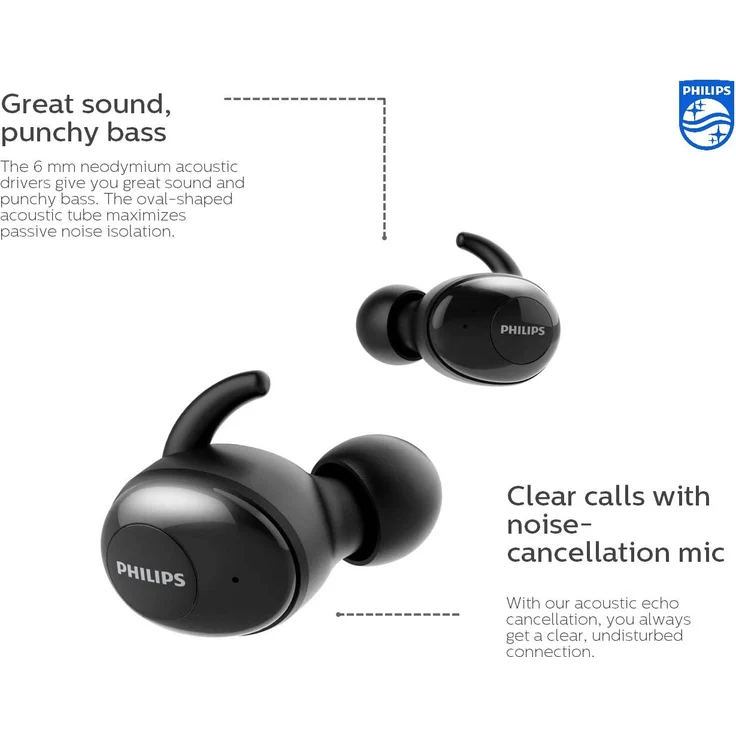 Great sound, punchy bass

The 6 mm neodymium acoustic drivers give you great sound and punchy bass. The oval-shaped acoustic tube maximizes passive noise isolation.

PHILIPS

PHILIPS

PHILIPS

Clear calls with noise-cancellation mic

With our acoustic echo cancellation, you always get a clear, undisturbed connection.